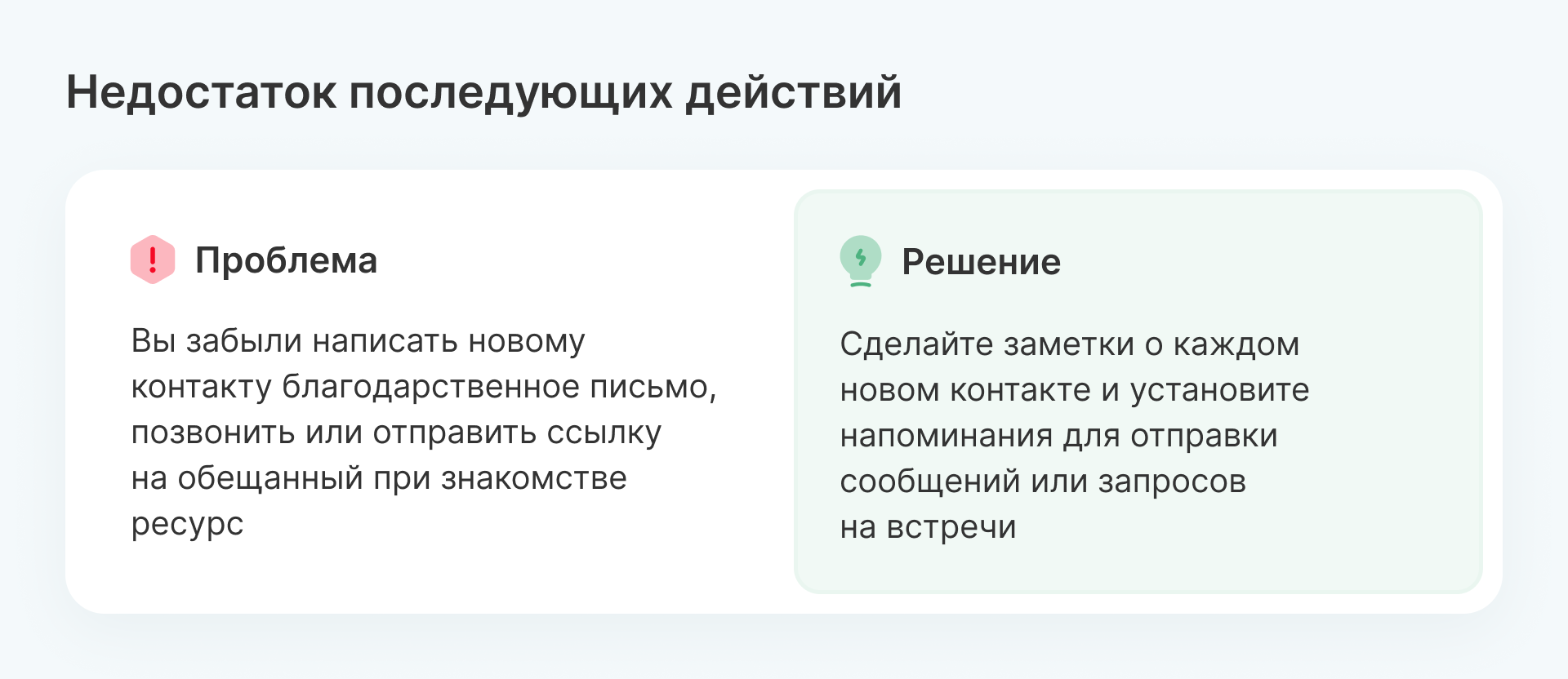 Недостаток последующих действий

Проблема

Вы забыли написать новому контакту благодарственное письмо, позвонить или отправить ссылку на обещанный при знакомстве ресурс

Решение

Сделайте заметки о каждом новом контакте и установите напоминания для отправки сообщений или запросов на встречи